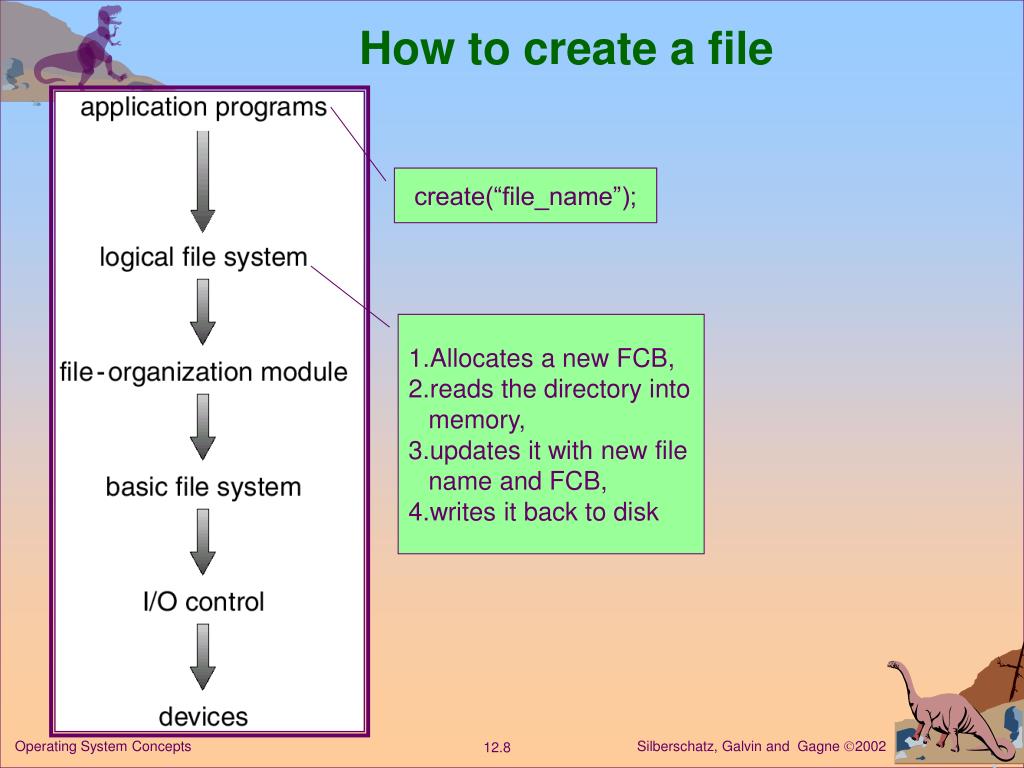 How to create a file

application programs

logical file system

file-organization module

basic file system

I/O control

devices

create(“file_name”);

1.Allocates a new FCB,
2.reads the directory into memory,
3.updates it with new file name and FCB,
4.writes it back to disk

Operating System Concepts

12.8

Silberschatz, Galvin and Gagne ©2002